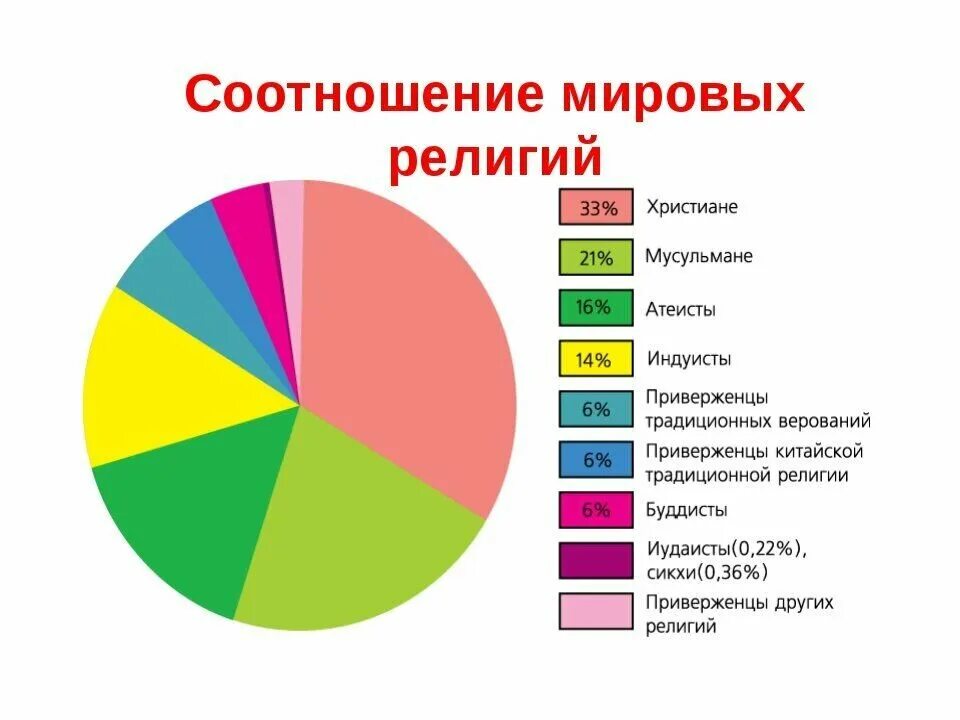 Соотношение мировых религий

33% Христиане
21% Мусульмане
16% Атеисты
14% Индуисты
6% Приверженцы традиционных верований
6% Приверженцы китайской традиционной религии
6% Буддисты
Иудаисты(0,22%), сикхи(0,36%)
Приверженцы других религий